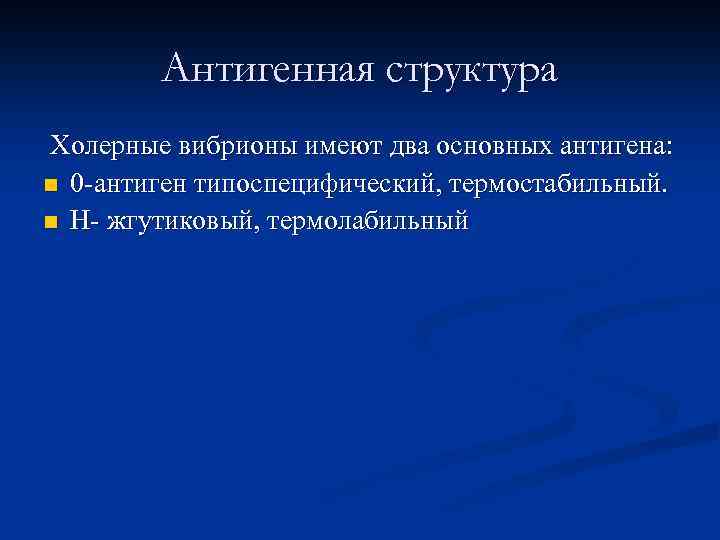 Антигенная структура

Холерные вибрионы имеют два основных антигена:

- 0-антиген типоспецифический, термостабильный.
- Н- жгутиковый, термолабильный